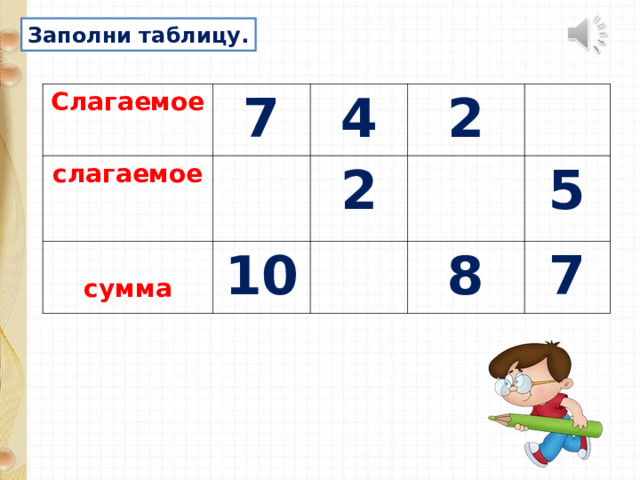 Заполни таблицу.

| Слагаемое | 7 | 4 | 2 | |
|---|---|---|---|---|
| слагаемое | | 2 | | 5 |
| сумма | 10 | | 8 | 7 |